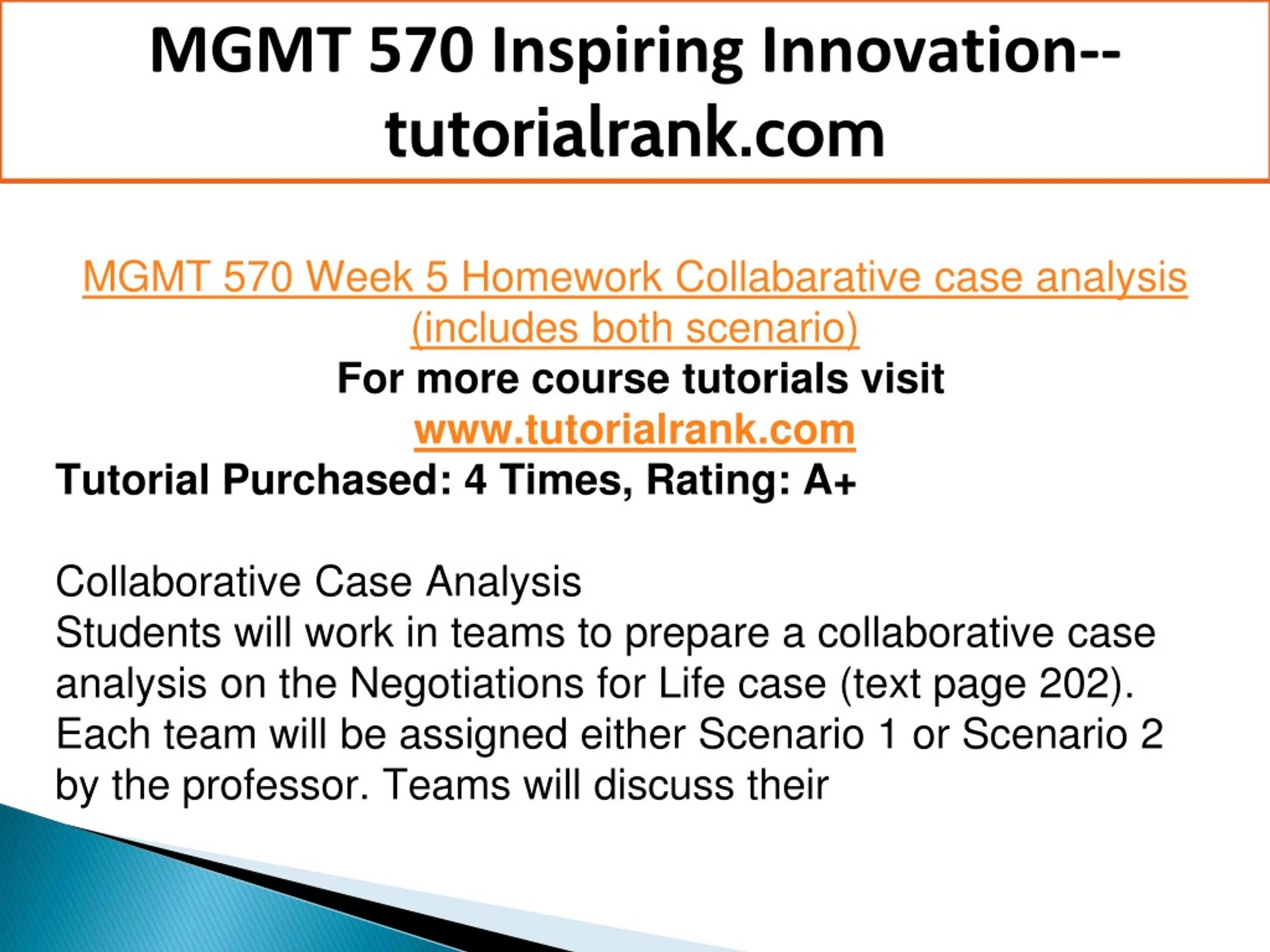 MGMT 570 Inspiring Innovation--tutorialrank.com

MGMT 570 Week 5 Homework Collabarative case analysis (includes both scenario)
For more course tutorials visit
www.tutorialrank.com
Tutorial Purchased: 4 Times, Rating: A+

Collaborative Case Analysis
Students will work in teams to prepare a collaborative case analysis on the Negotiations for Life case (text page 202). Each team will be assigned either Scenario 1 or Scenario 2 by the professor. Teams will discuss their